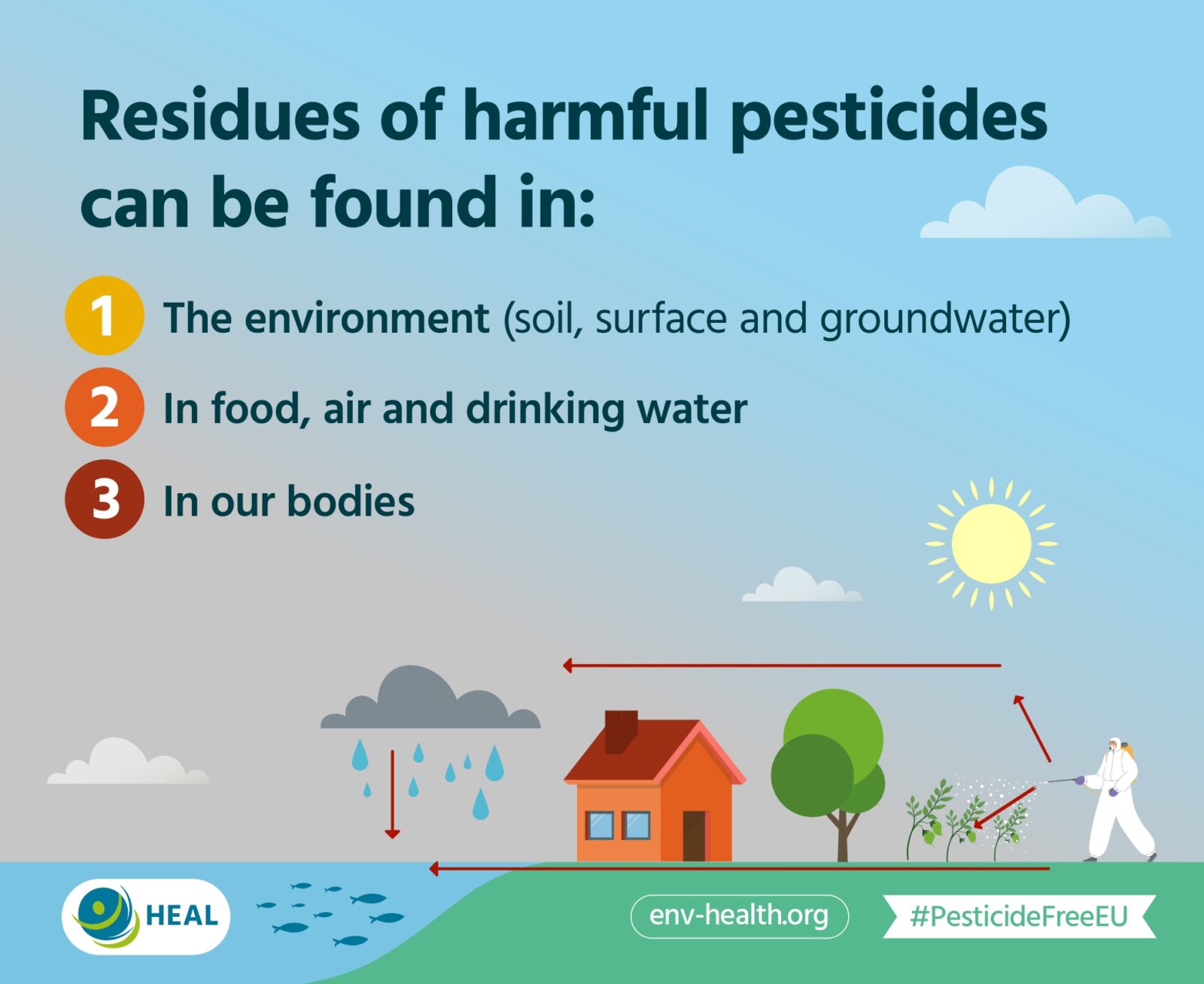 Residues of harmful pesticides can be found in:

1 The environment (soil, surface and groundwater)

2 In food, air and drinking water

3 In our bodies

HEAL

env-health.org

#PesticideFreeEU